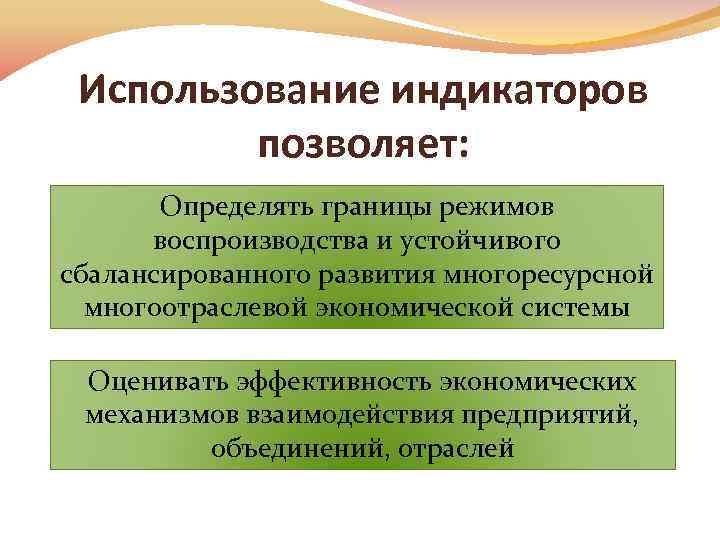 Использование индикаторов позволяет:

Определять границы режимов воспроизводства и устойчивого сбалансированного развития многоресурсной многоотраслевой экономической системы

Оценивать эффективность экономических механизмов взаимодействия предприятий, объединений, отраслей